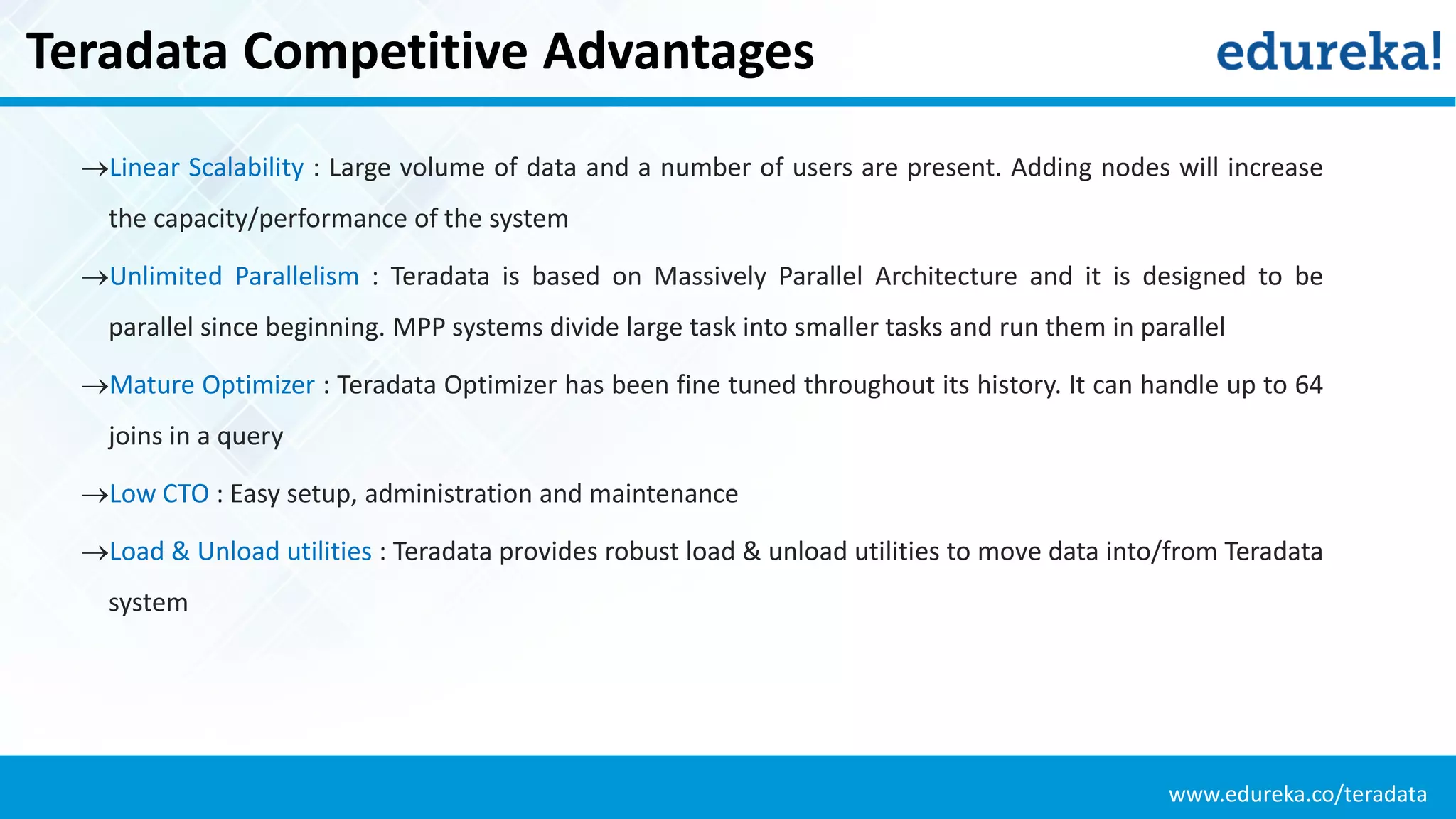 Teradata Competitive Advantages

edureka!

→Linear Scalability : Large volume of data and a number of users are present. Adding nodes will increase the capacity/performance of the system

→Unlimited Parallelism : Teradata is based on Massively Parallel Architecture and it is designed to be parallel since beginning. MPP systems divide large task into smaller tasks and run them in parallel

→Mature Optimizer : Teradata Optimizer has been fine tuned throughout its history. It can handle up to 64 joins in a query

→Low CTO : Easy setup, administration and maintenance

→Load & Unload utilities : Teradata provides robust load & unload utilities to move data into/from Teradata system

www.edureka.co/teradata